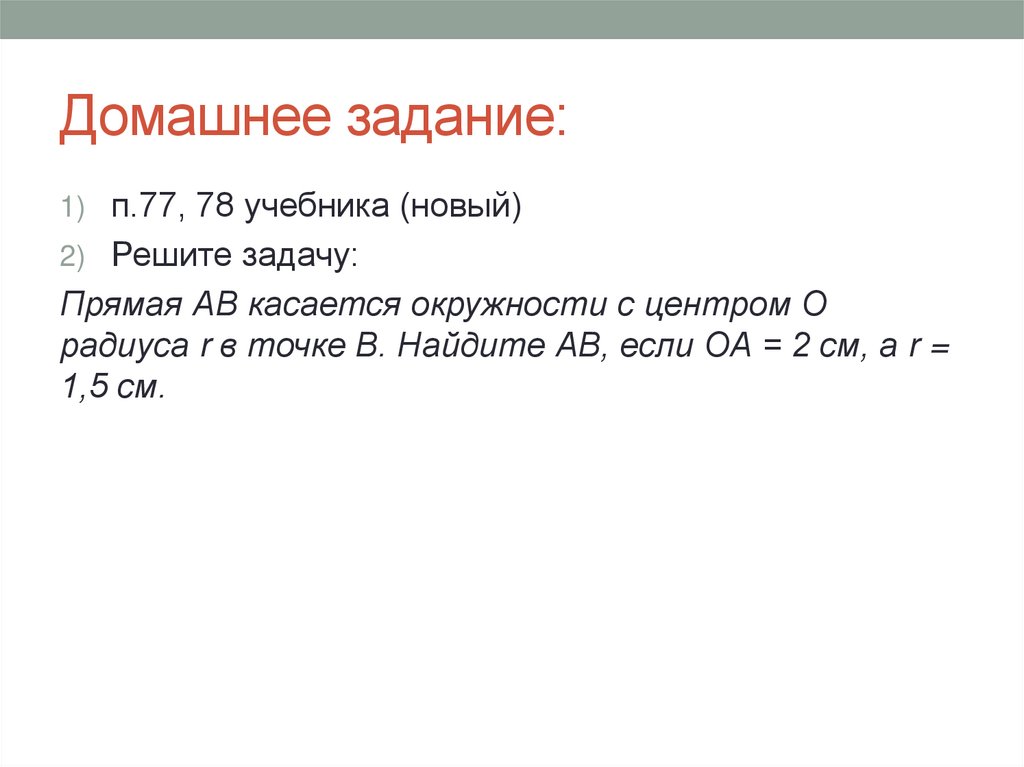 Домашнее задание:

1) п.77, 78 учебника (новый)
2) Решите задачу:

Прямая АВ касается окружности с центром О радиуса r в точке В. Найдите АВ, если ОА = 2 см, а r = 1,5 см.